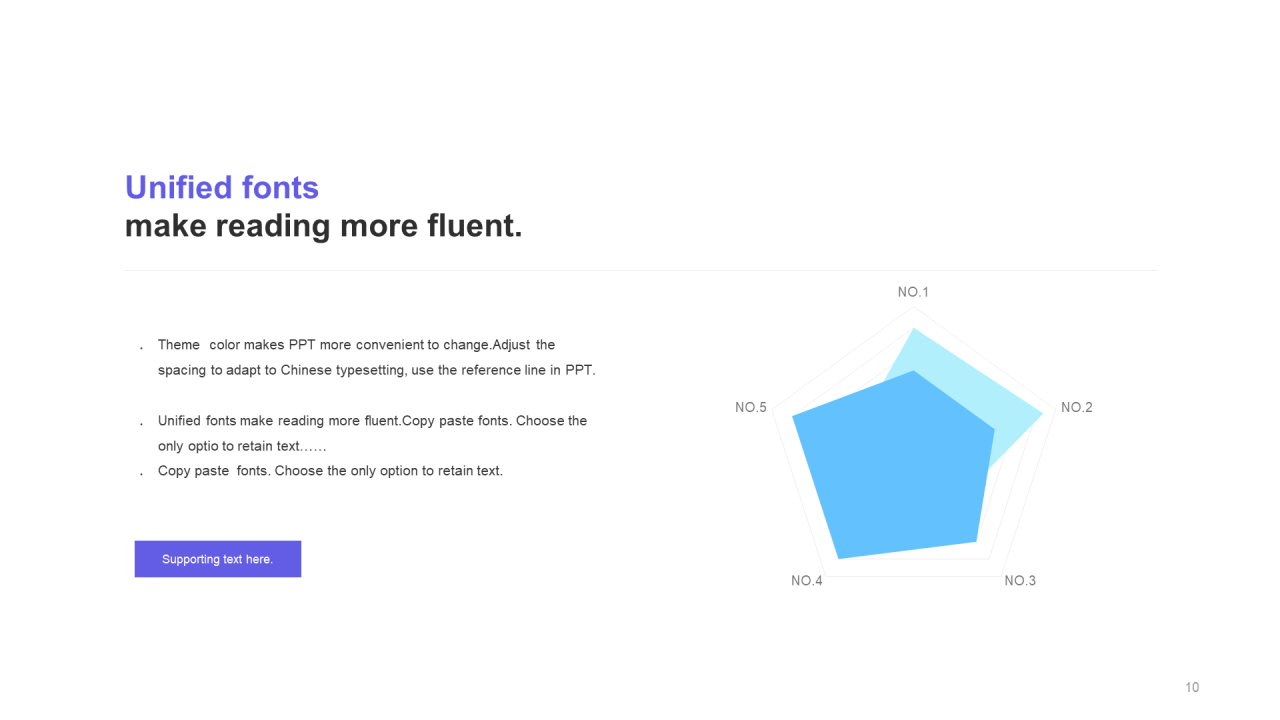 Unified fonts
make reading more fluent.

. Theme color makes PPT more convenient to change.Adjust the spacing to adapt to Chinese typesetting, use the reference line in PPT.

. Unified fonts make reading more fluent.Copy paste fonts. Choose the only optio to retain text……
. Copy paste fonts. Choose the only option to retain text.

Supporting text here.

NO.1
NO.2
NO.3
NO.4
NO.5

10